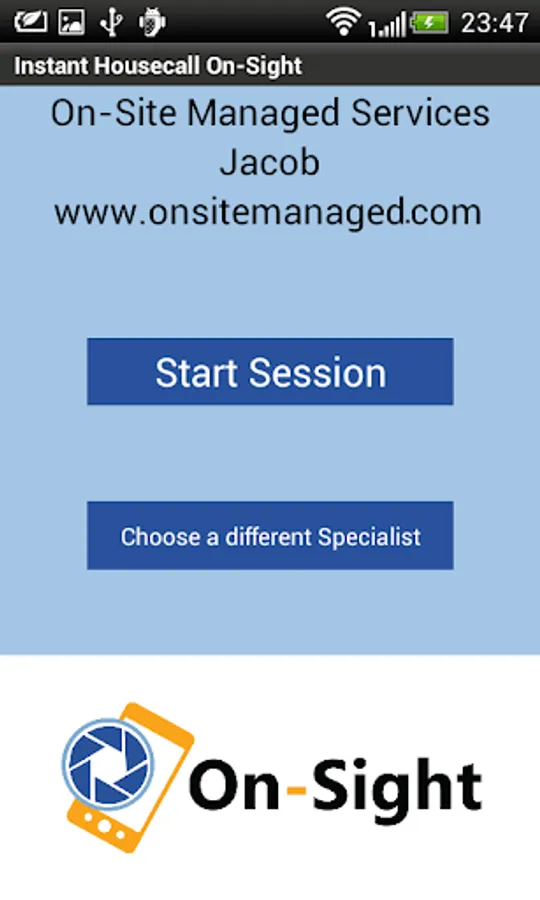 23:47

Instant Housecall On-Sight

On-Site Managed Services
Jacob
www.onsitemanaged.com

Start Session

Choose a different Specialist

On-Sight